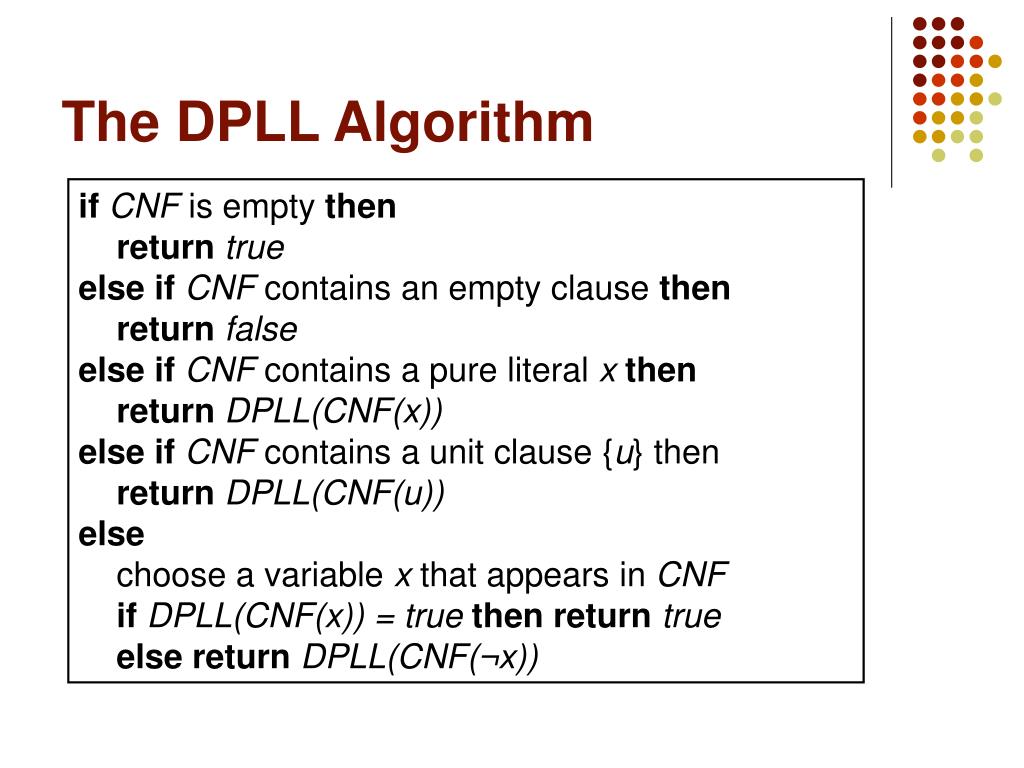 The DPLL Algorithm

if CNF is empty then
return true
else if CNF contains an empty clause then
return false
else if CNF contains a pure literal x then
return DPLL(CNF(x))
else if CNF contains a unit clause {u} then
return DPLL(CNF(u))
else
choose a variable x that appears in CNF
if DPLL(CNF(x)) = true then return true
else return DPLL(CNF(¬x))